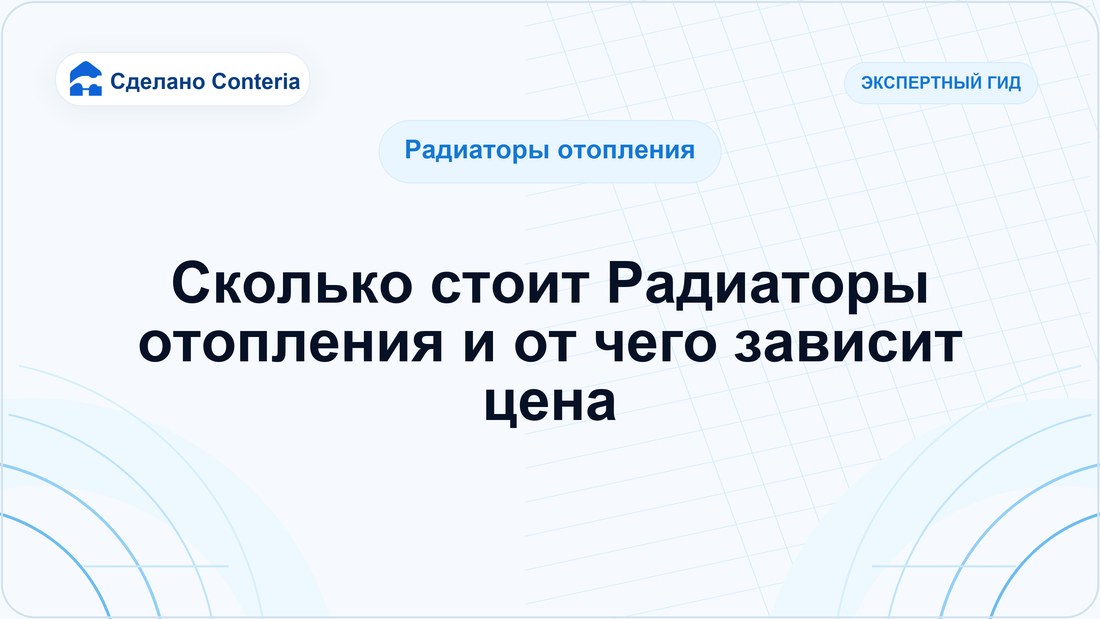 Сделано Conteria

ЭКСПЕРТНЫЙ ГИД

Радиаторы отопления

Сколько стоит Радиаторы отопления и от чего зависит цена